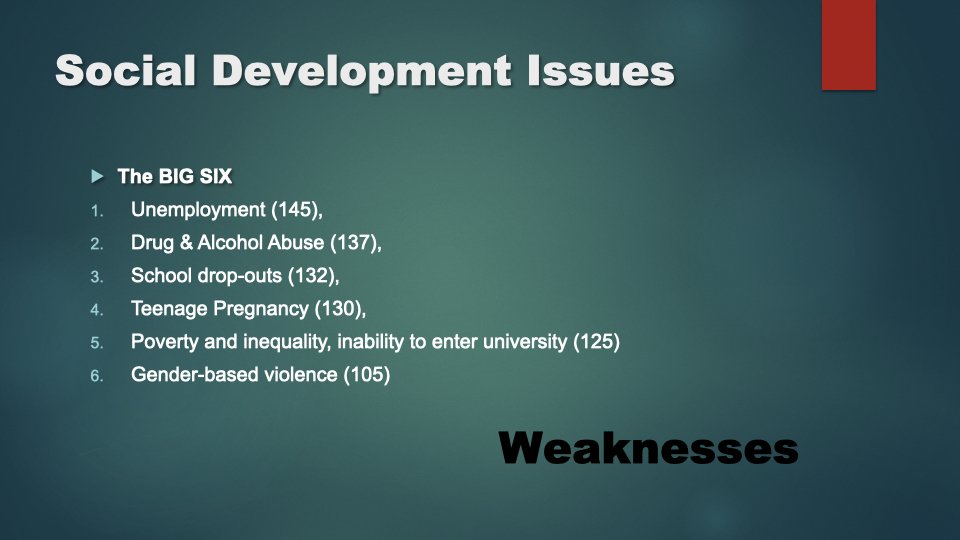 Social Development Issues

The BIG SIX

1. Unemployment (145),
2. Drug & Alcohol Abuse (137),
3. School drop-outs (132),
4. Teenage Pregnancy (130),
5. Poverty and inequality, inability to enter university (125)
6. Gender-based violence (105)

Weaknesses